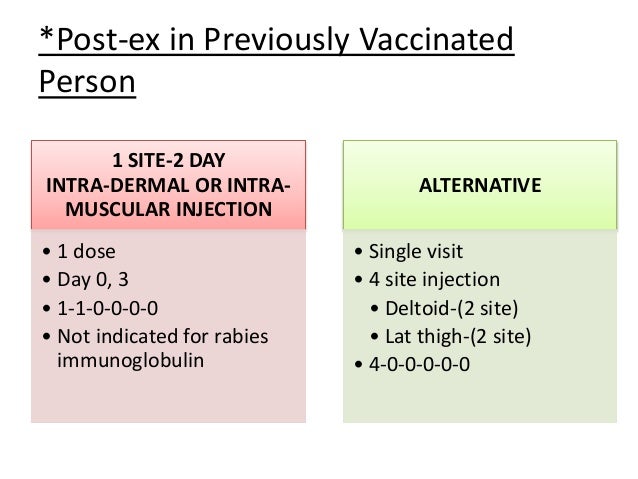 *Post-ex in Previously Vaccinated Person

1 SITE-2 DAY INTRA-DERMAL OR INTRA-MUSCULAR INJECTION

• 1 dose
• Day 0, 3
• 1-1-0-0-0-0
• Not indicated for rabies immunoglobulin

ALTERNATIVE

• Single visit
• 4 site injection
  • Deltoid-(2 site)
  • Lat thigh-(2 site)
• 4-0-0-0-0-0